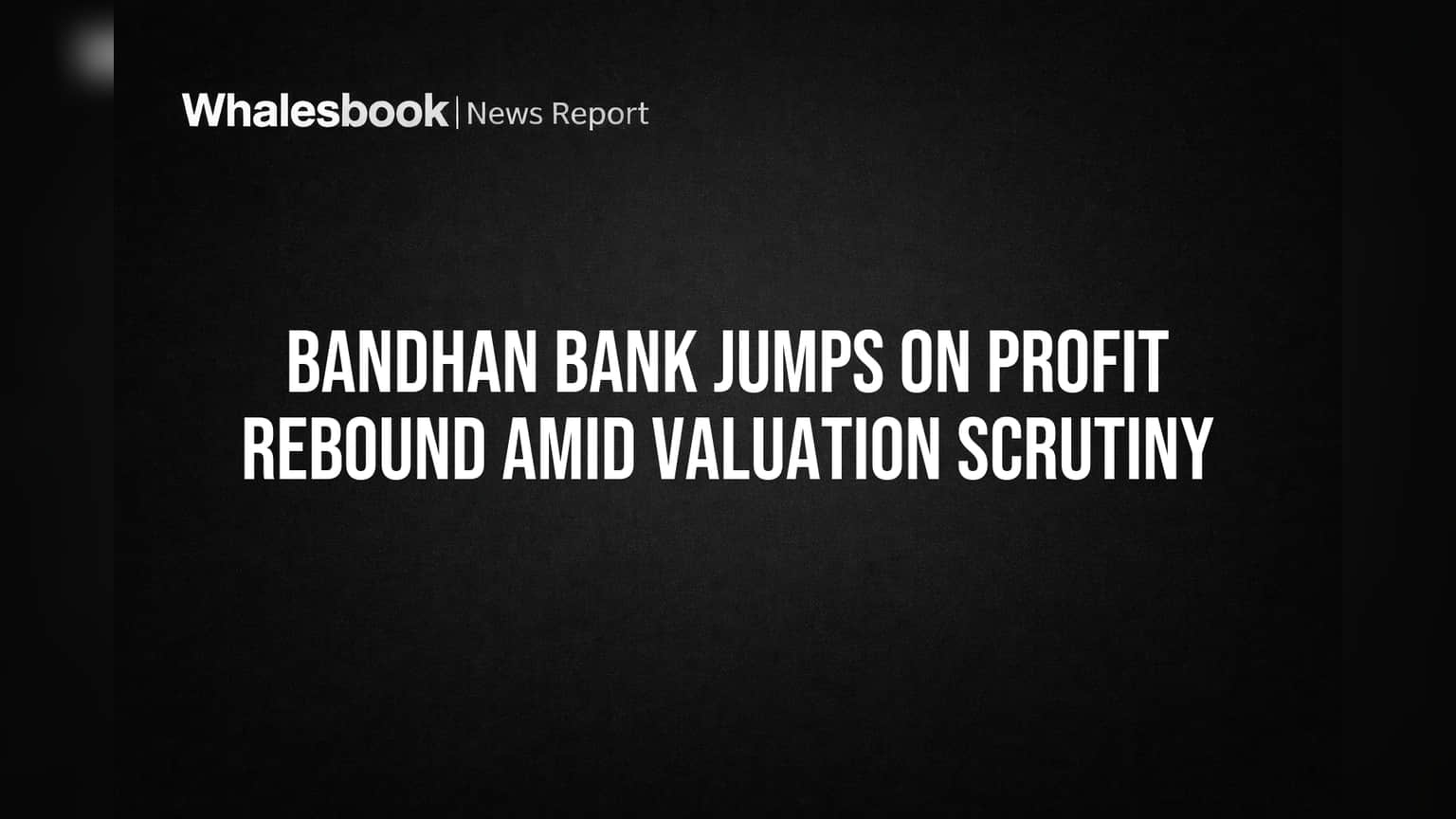 Whalesbook | News Report

BANDHAN BANK JUMPS ON PROFIT REBOUND AMID VALUATION SCRUTINY